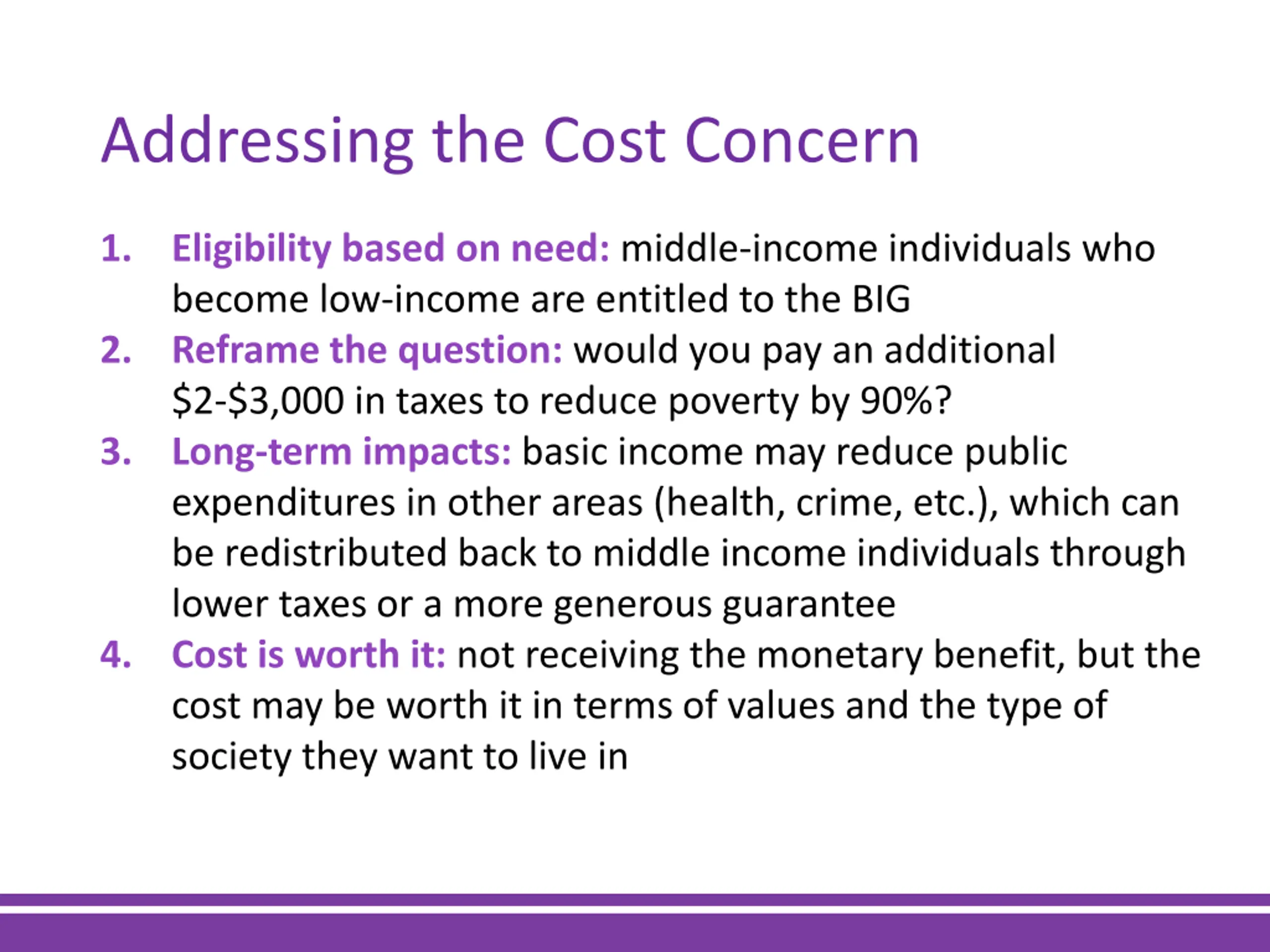 Addressing the Cost Concern

1. Eligibility based on need: middle-income individuals who become low-income are entitled to the BIG
2. Reframe the question: would you pay an additional \$2-\$3,000 in taxes to reduce poverty by 90%?
3. Long-term impacts: basic income may reduce public expenditures in other areas (health, crime, etc.), which can be redistributed back to middle income individuals through lower taxes or a more generous guarantee
4. Cost is worth it: not receiving the monetary benefit, but the cost may be worth it in terms of values and the type of society they want to live in